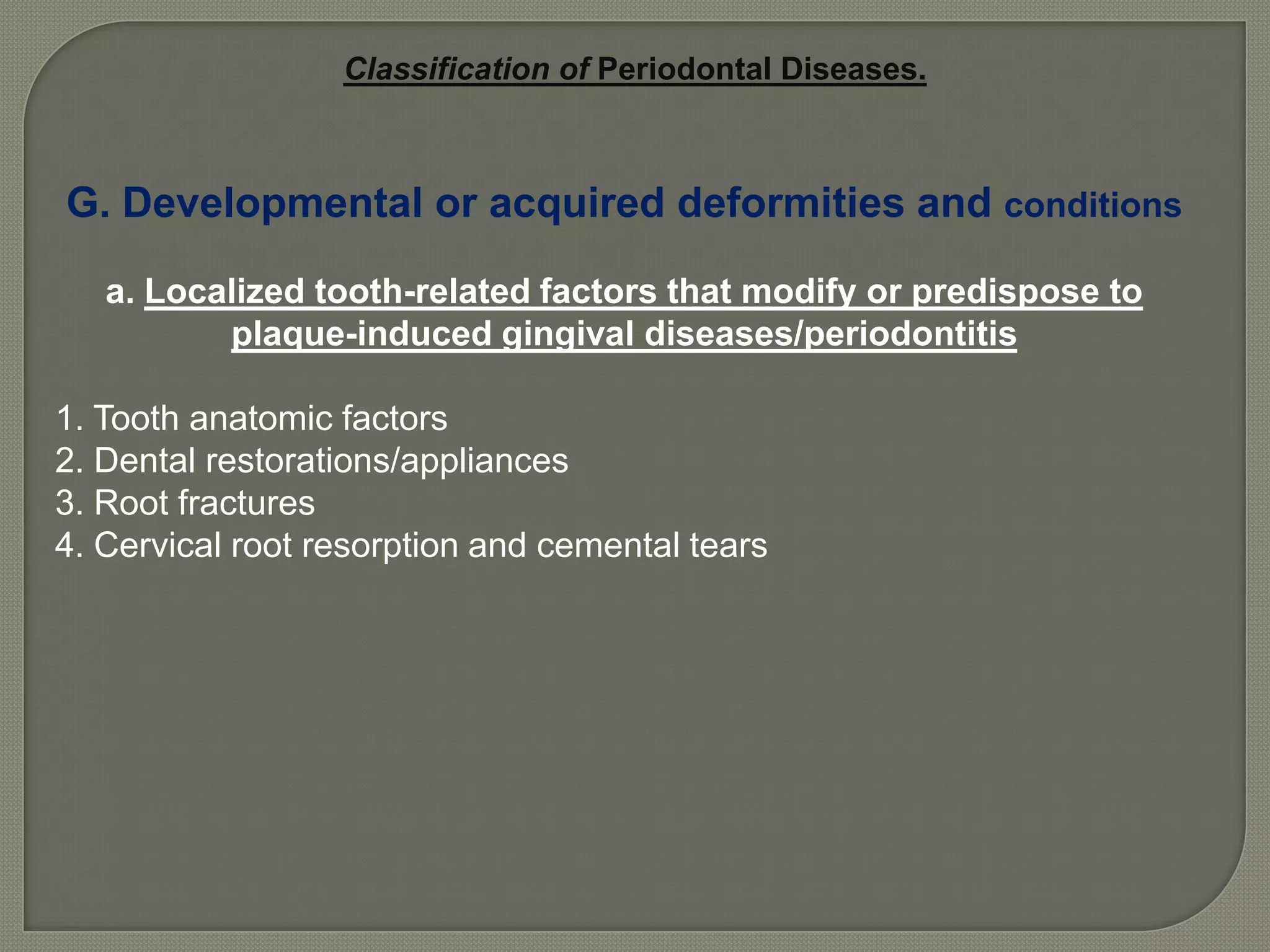 Classification of Periodontal Diseases.

G. Developmental or acquired deformities and conditions

a. Localized tooth-related factors that modify or predispose to plaque-induced gingival diseases/periodontitis

1. Tooth anatomic factors
2. Dental restorations/appliances
3. Root fractures
4. Cervical root resorption and cemental tears